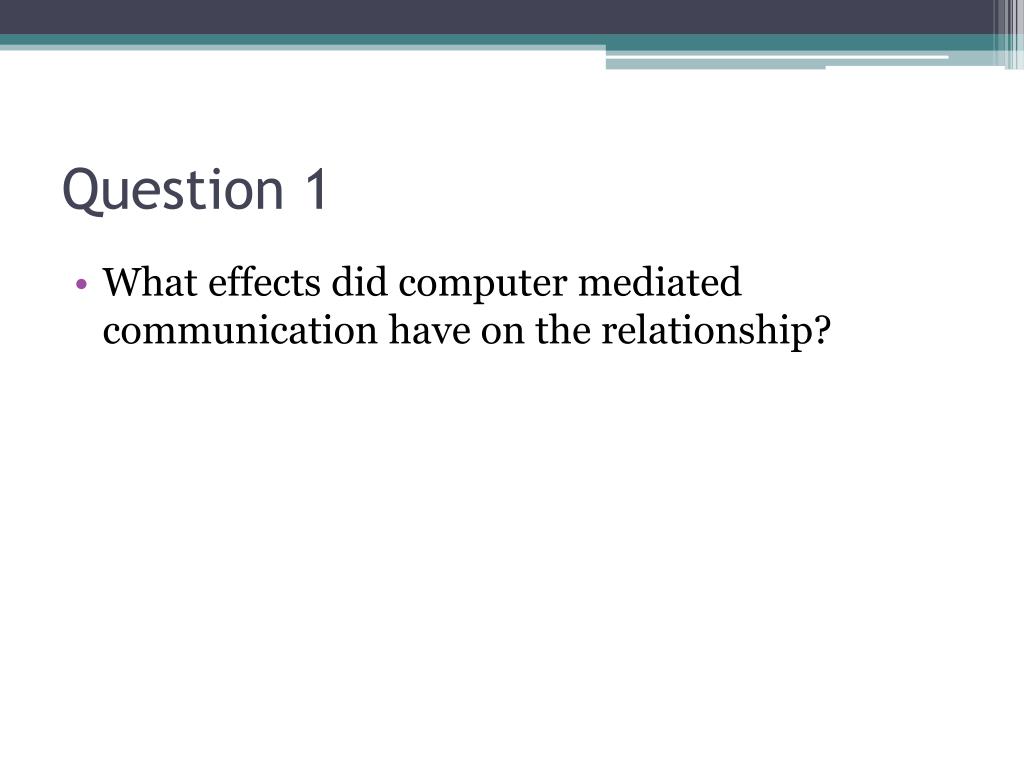 Question 1

• What effects did computer mediated communication have on the relationship?